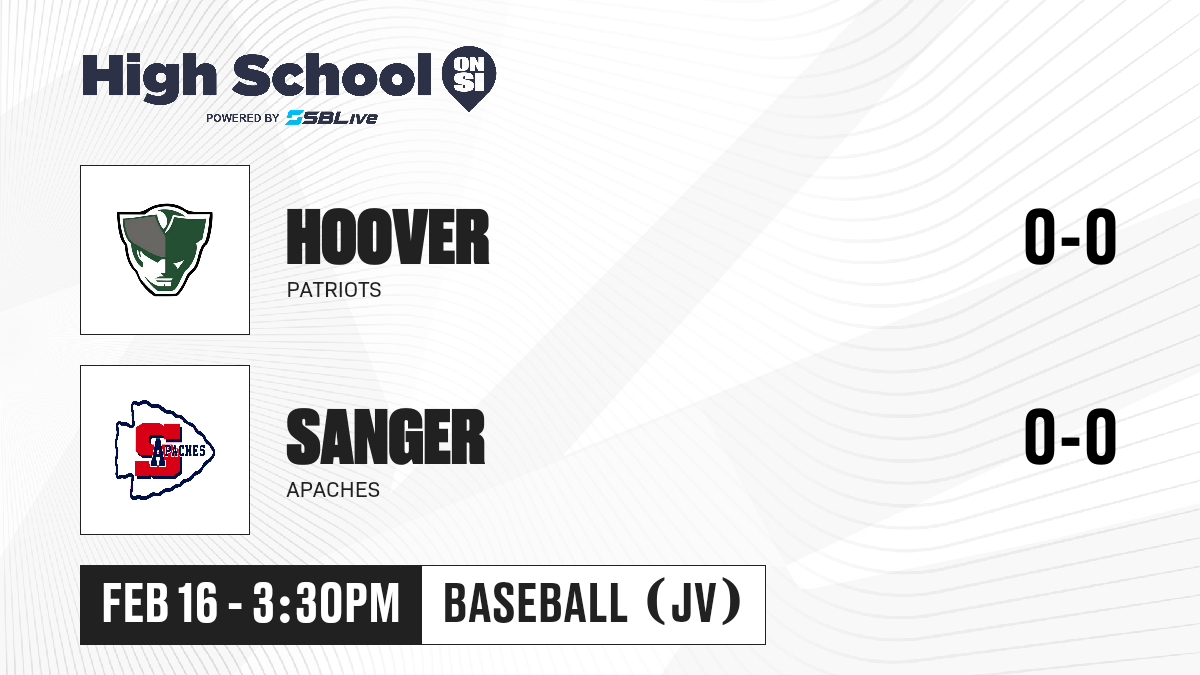 High School ON SI
POWERED BY SBLive

HOOVER
PATRIOTS
0-0

S APACHES
SANGER
APACHES
0-0

FEB 16 - 3:30PM
BASEBALL (JV)